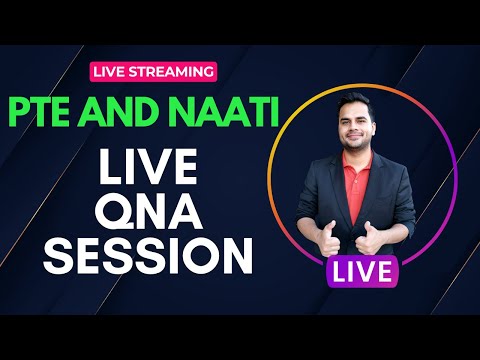 LIVE STREAMING

PTE AND NAATI

LIVE
QNA
SESSION

LIVE